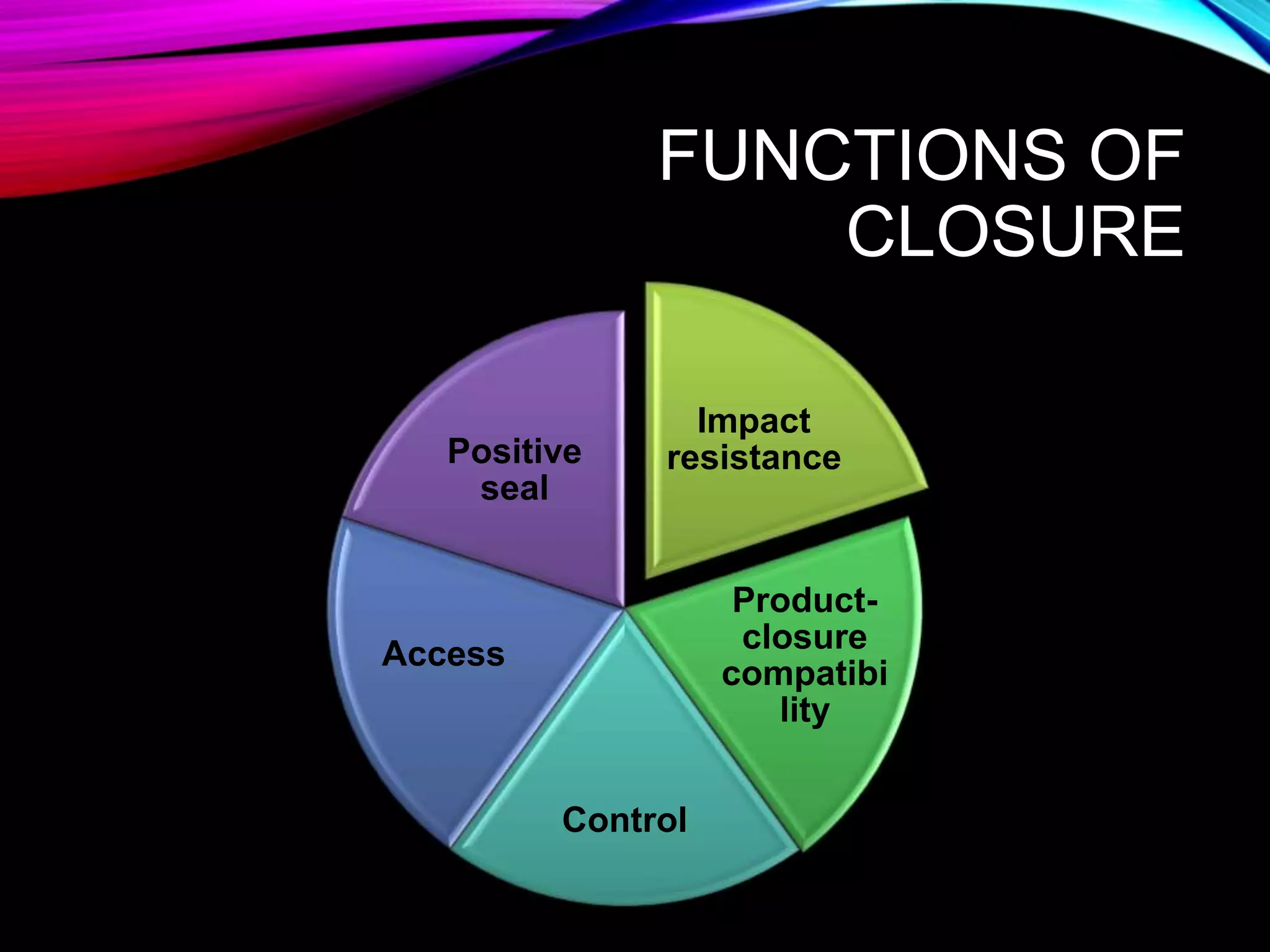 FUNCTIONS OF CLOSURE

Impact resistance

Product-closure compatibility

Control

Access

Positive seal